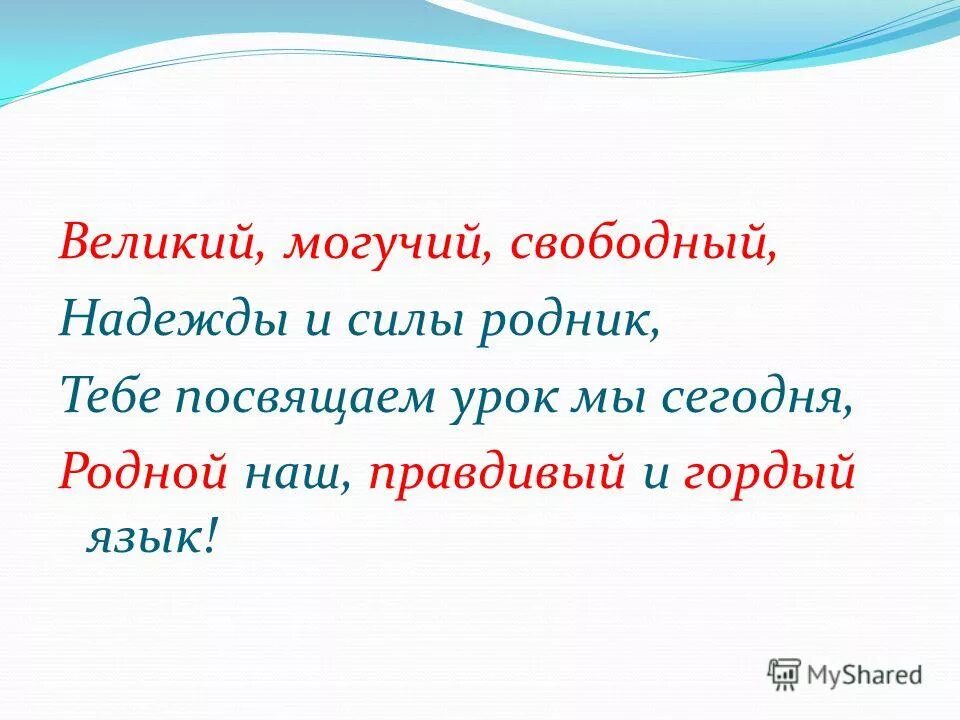 Великий, могучий, свободный,
Надежды и силы родник,
Тебе посвящаем урок мы сегодня,
Родной наш, правдивый и гордый язык!

MyShared